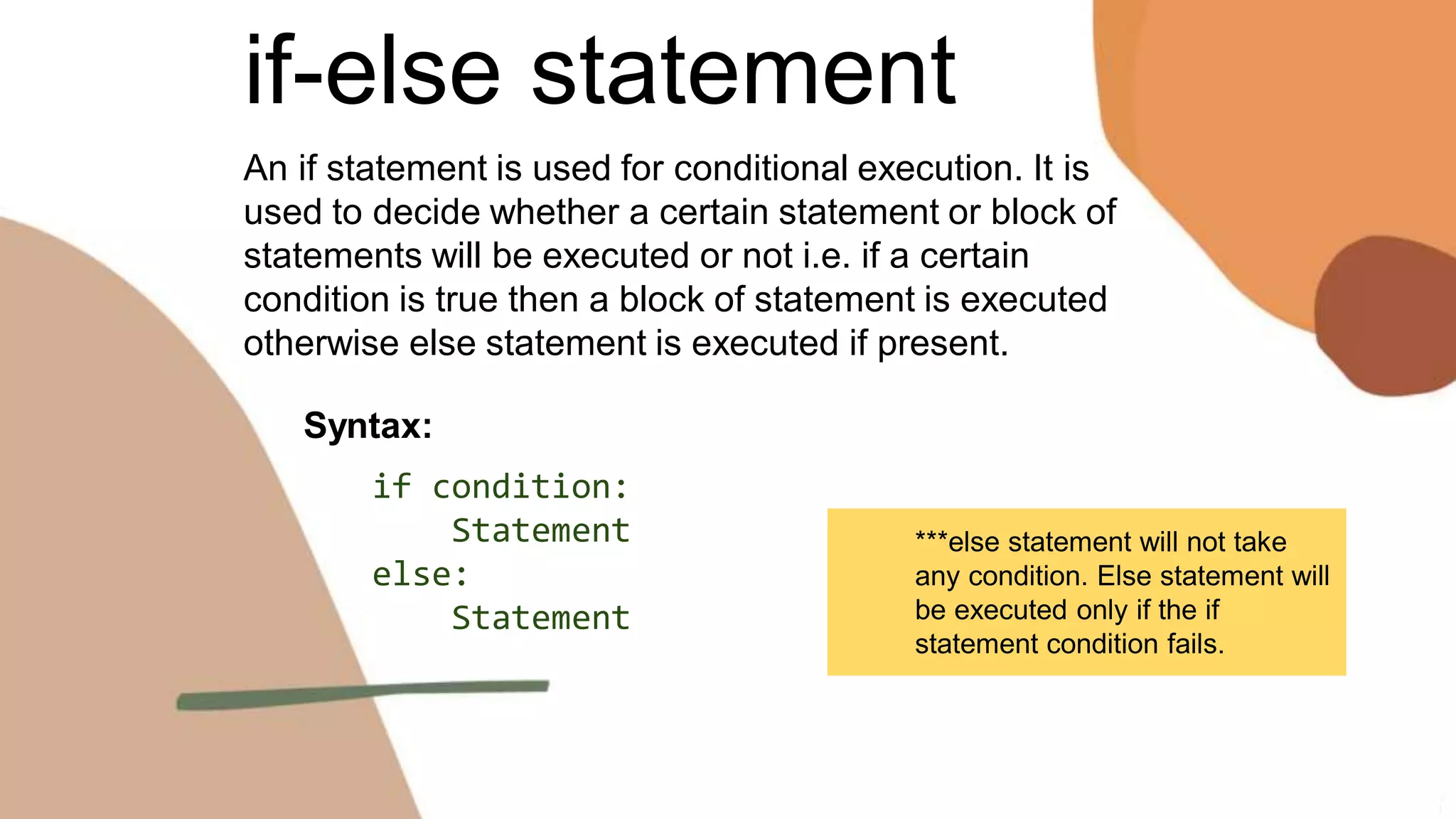 if-else statement

An if statement is used for conditional execution. It is used to decide whether a certain statement or block of statements will be executed or not i.e. if a certain condition is true then a block of statement is executed otherwise else statement is executed if present.

Syntax:

if condition:
    Statement
else:
    Statement

***else statement will not take any condition. Else statement will be executed only if the if statement condition fails.